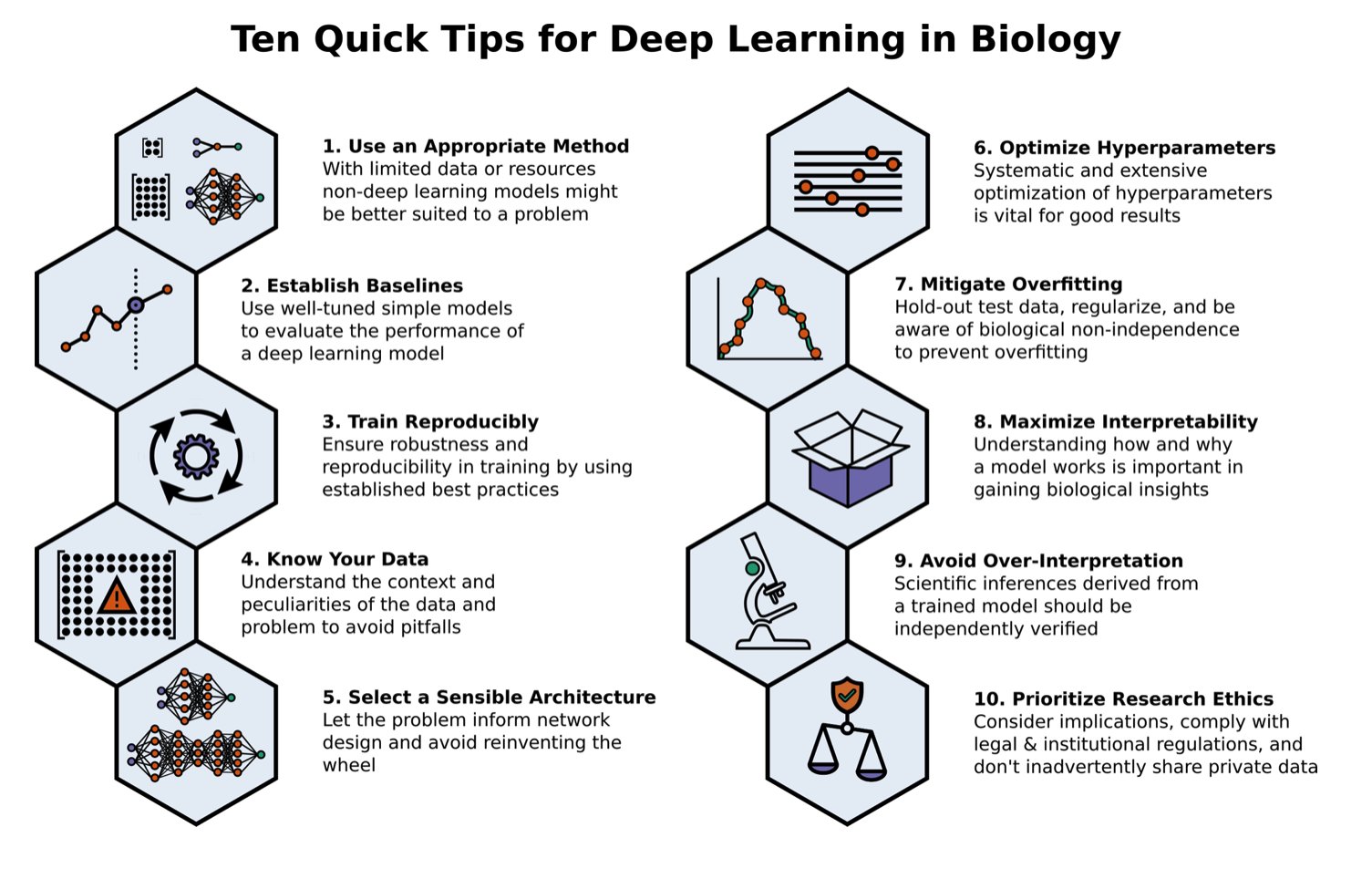 Ten Quick Tips for Deep Learning in Biology

1. Use an Appropriate Method
With limited data or resources non-deep learning models might be better suited to a problem

2. Establish Baselines
Use well-tuned simple models to evaluate the performance of a deep learning model

3. Train Reproducibly
Ensure robustness and reproducibility in training by using established best practices

4. Know Your Data
Understand the context and peculiarities of the data and problem to avoid pitfalls

5. Select a Sensible Architecture
Let the problem inform network design and avoid reinventing the wheel

6. Optimize Hyperparameters
Systematic and extensive optimization of hyperparameters is vital for good results

7. Mitigate Overfitting
Hold-out test data, regularize, and be aware of biological non-independence to prevent overfitting

8. Maximize Interpretability
Understanding how and why a model works is important in gaining biological insights

9. Avoid Over-Interpretation
Scientific inferences derived from a trained model should be independently verified

10. Prioritize Research Ethics
Consider implications, comply with legal & institutional regulations, and don't inadvertently share private data